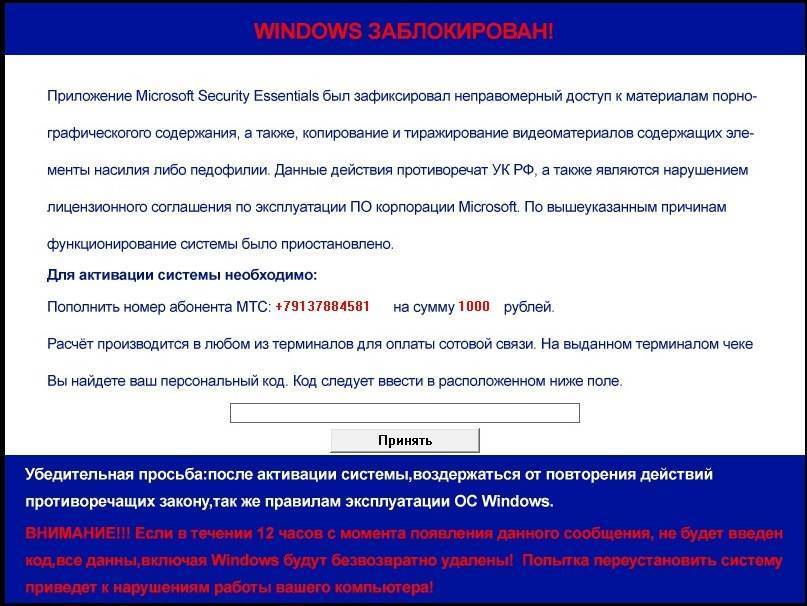 WINDOWS ЗАБЛОКИРОВАН!

Приложение Microsoft Security Essentials был зафиксировал неправомерный доступ к материалам порнографического содержания, а также, копирование и тиражирование видеоматериалов содержащих элементы насилия либо педофилии. Данные действия противоречат УК РФ, а также являются нарушением лицензионного соглашения по эксплуатации ПО корпорации Microsoft. По вышеуказанным причинам функционирование системы было приостановлено.

Для активации системы необходимо:

Пополнить номер абонента МТС: +79137884581 на сумму 1000 рублей.

Расчёт производится в любом из терминалов для оплаты сотовой связи. На выданном терминалом чеке Вы найдете ваш персональный код. Код следует ввести в расположенном ниже поле.

Принять

Убедительная просьба:после активации системы,воздержаться от повторения действий противоречащих закону,так же правилам эксплуатации ОС Windows.

ВНИМАНИЕ!!! Если в течении 12 часов с момента появления данного сообщения, не будет введен код,все данны,включая Windows будут безвозвратно удалены! Попытка переустановить систему приведет к нарушениям работы вашего компьютера!